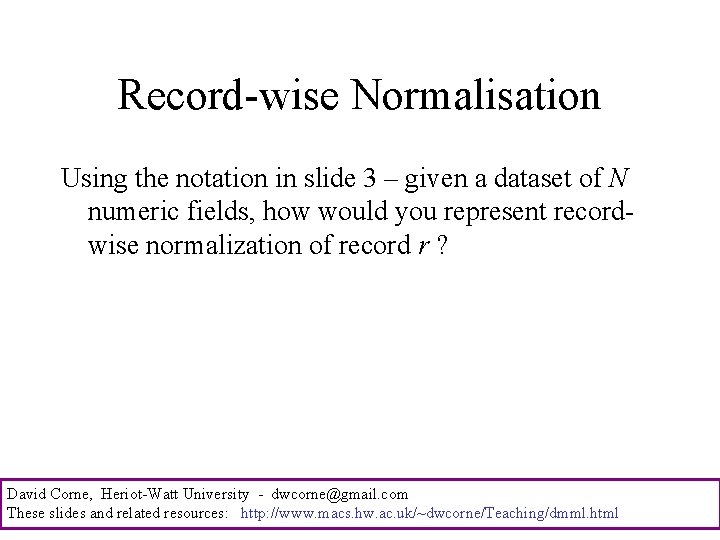 Record-wise Normalisation

Using the notation in slide 3 – given a dataset of $N$ numeric fields, how would you represent record-wise normalization of record $r$ ?

David Corne, Heriot-Watt University - dwcorne@gmail.com
These slides and related resources: http://www.macs.hw.ac.uk/~dwcorne/Teaching/dmml.html